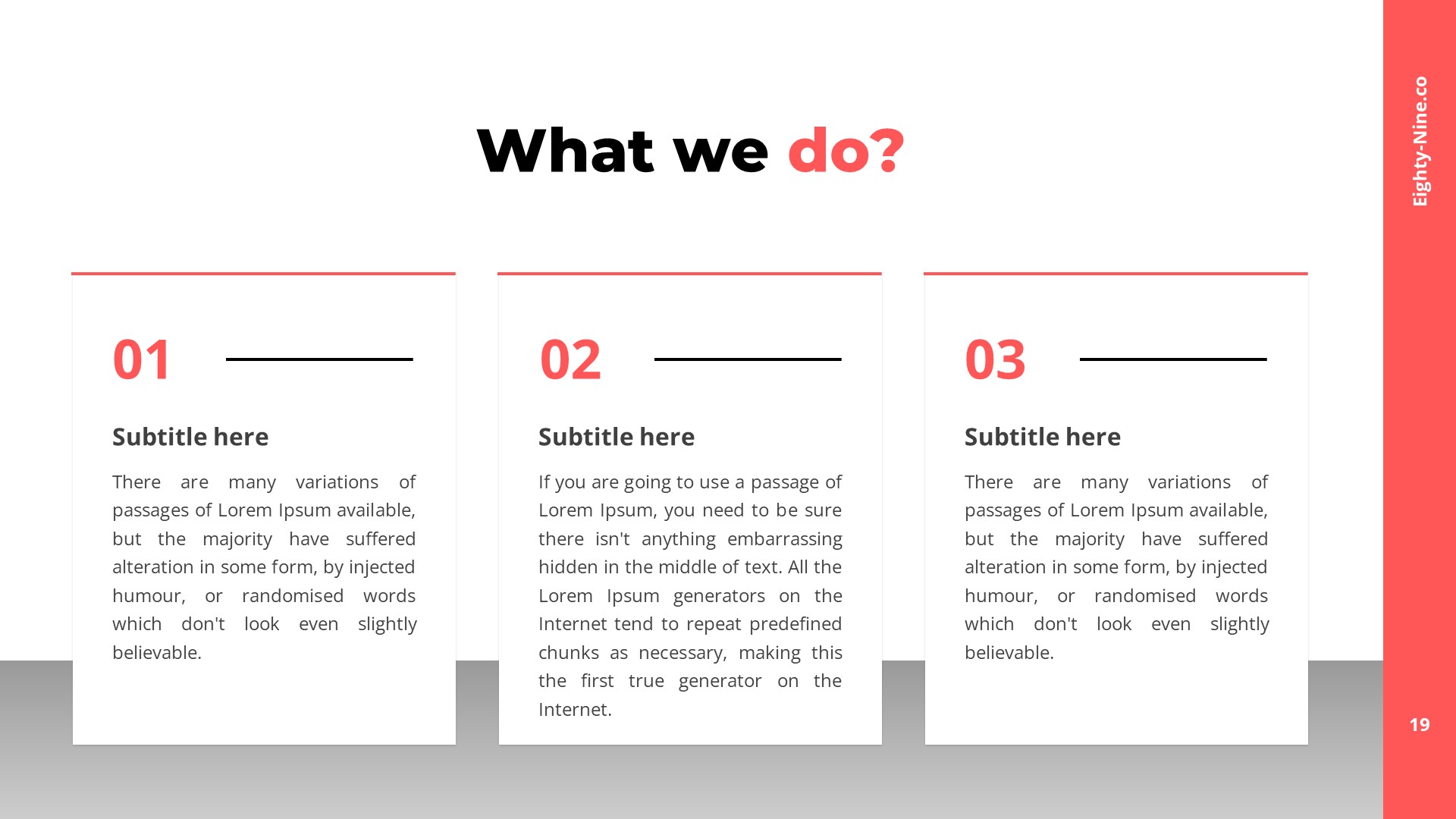 What we do?

01

Subtitle here

There are many variations of passages of Lorem Ipsum available, but the majority have suffered alteration in some form, by injected humour, or randomised words which don't look even slightly believable.

02

Subtitle here

If you are going to use a passage of Lorem Ipsum, you need to be sure there isn't anything embarrassing hidden in the middle of text. All the Lorem Ipsum generators on the Internet tend to repeat predefined chunks as necessary, making this the first true generator on the Internet.

03

Subtitle here

There are many variations of passages of Lorem Ipsum available, but the majority have suffered alteration in some form, by injected humour, or randomised words which don't look even slightly believable.

Eighty-Nine.co

19